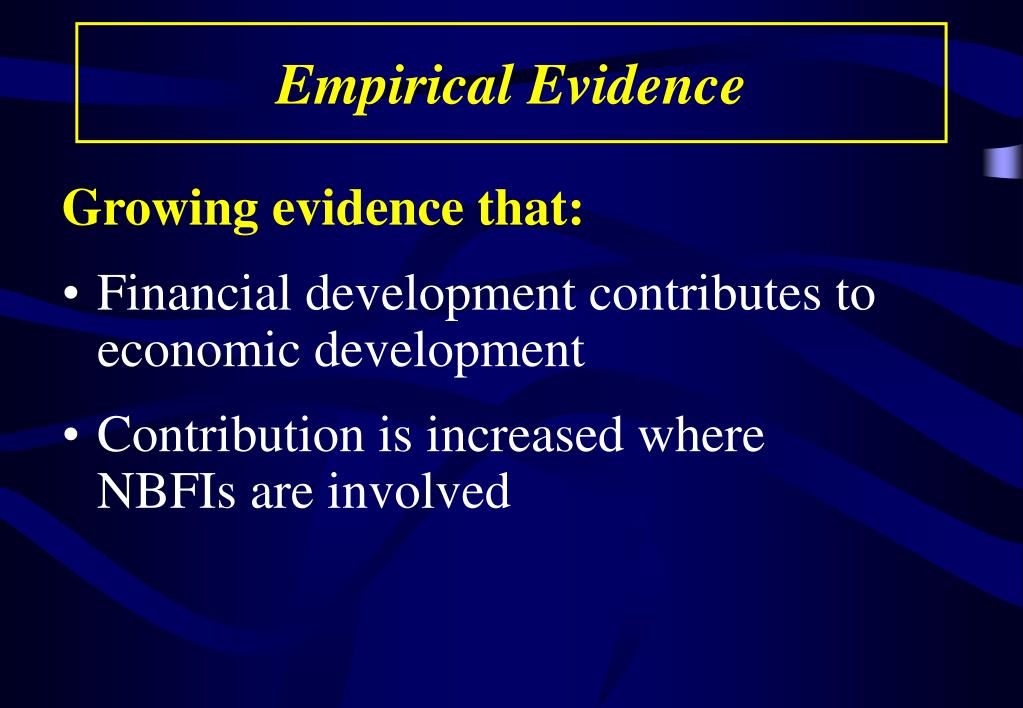 Empirical Evidence

Growing evidence that:

• Financial development contributes to economic development

• Contribution is increased where NBFIs are involved